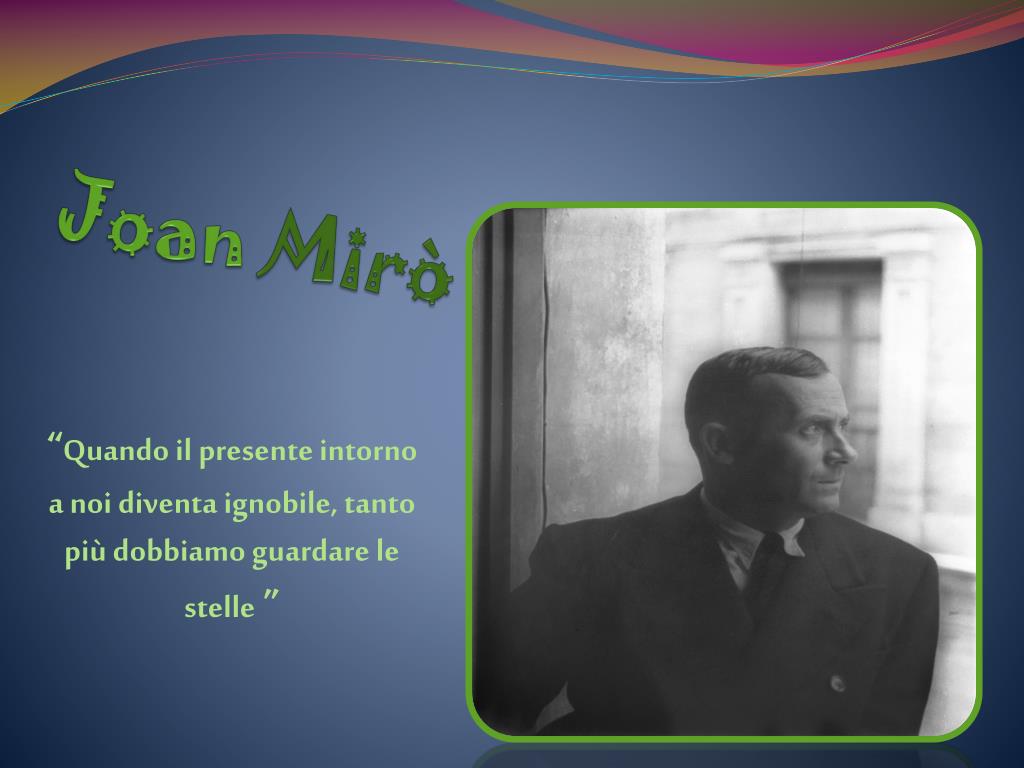 Joan Mirò

“Quando il presente intorno a noi diventa ignobile, tanto più dobbiamo guardare le stelle ”